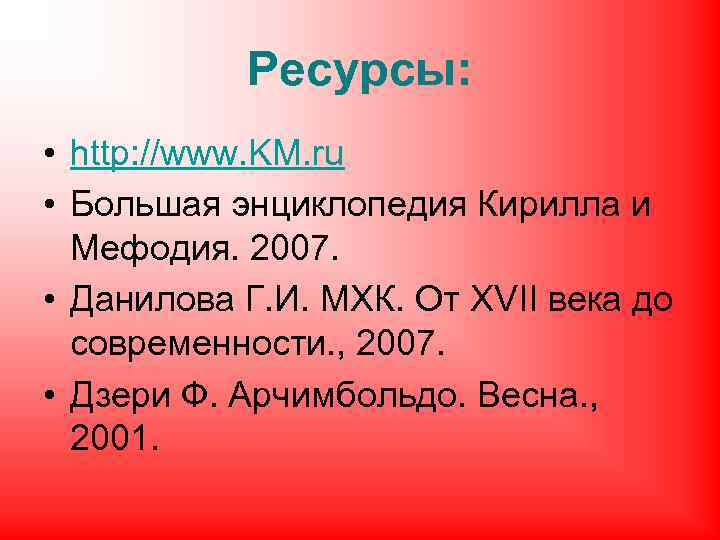 Ресурсы:

• http://www.KM.ru
• Большая энциклопедия Кирилла и Мефодия. 2007.
• Данилова Г.И. МХК. От XVII века до современности., 2007.
• Дзери Ф. Арчимбольдо. Весна., 2001.